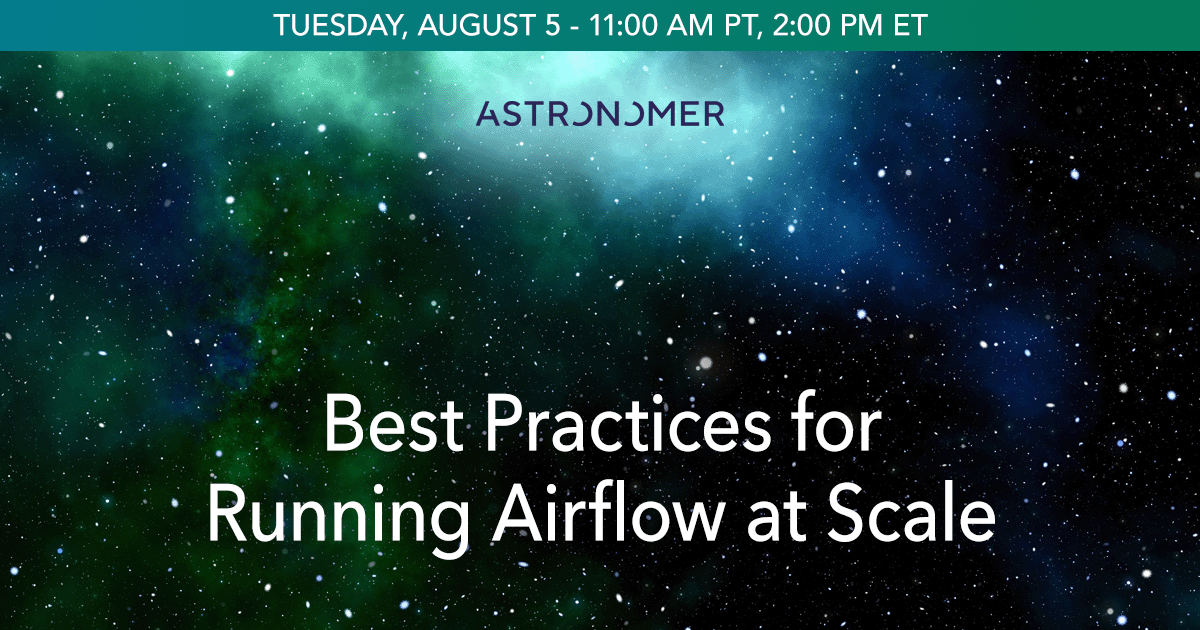 TUESDAY, AUGUST 5 - 11:00 AM PT, 2:00 PM ET

ASTRONOMER

Best Practices for Running Airflow at Scale